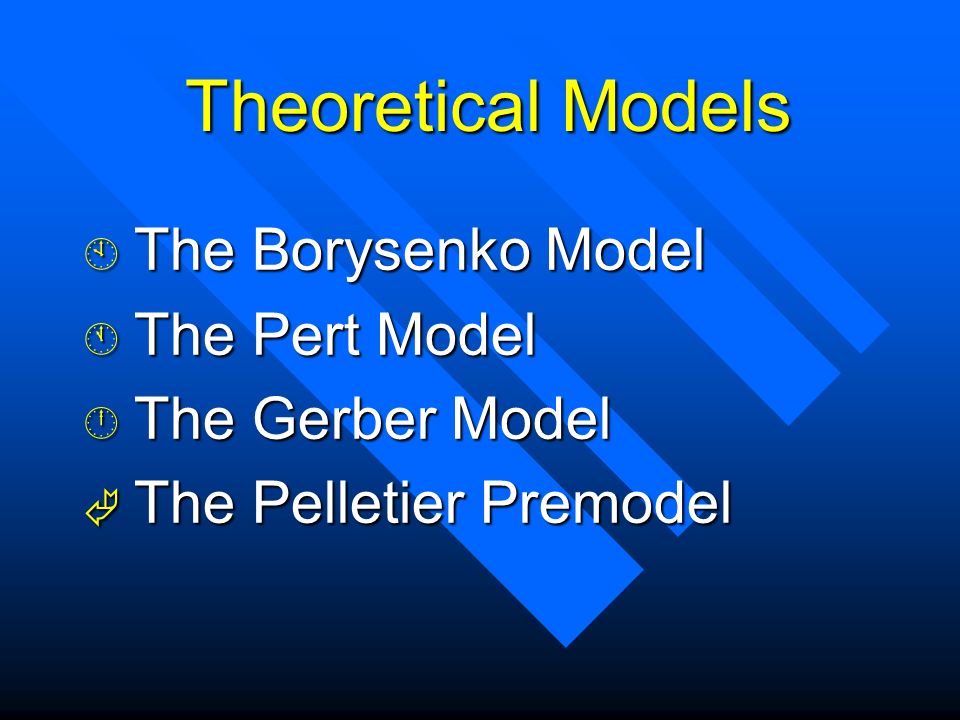 Theoretical Models

The Borysenko Model
The Pert Model
The Gerber Model
The Pelletier Premodel